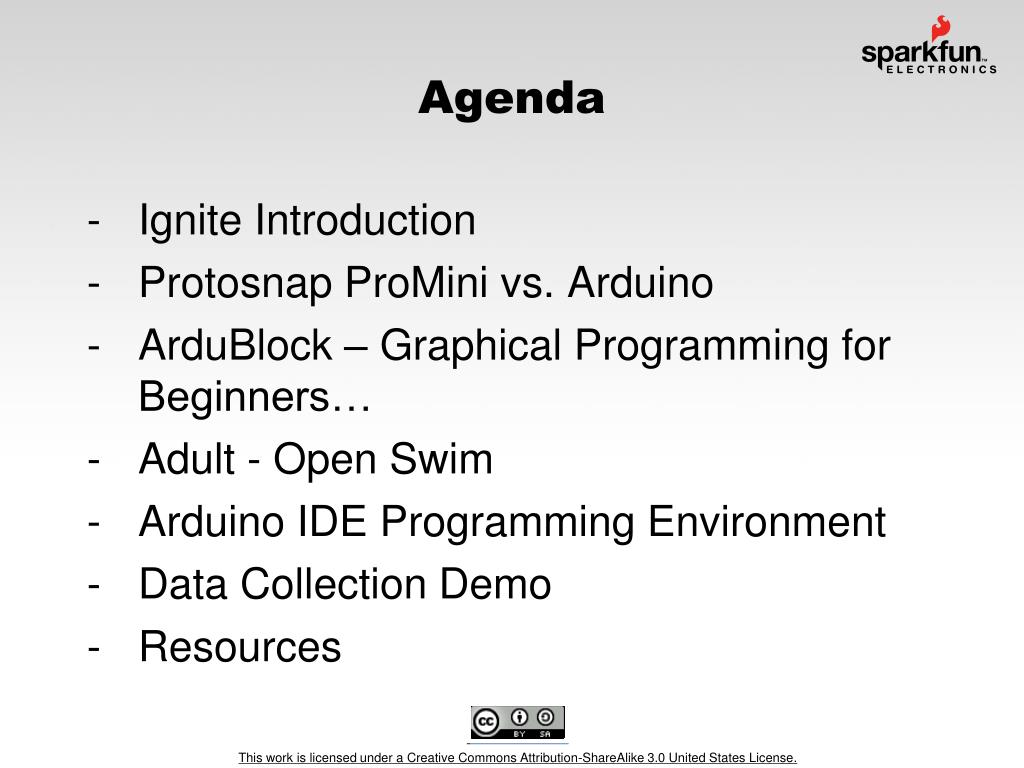 sparkfun™ ELECTRONICS

Agenda

- Ignite Introduction
- Protosnap ProMini vs. Arduino
- ArduBlock – Graphical Programming for Beginners…
- Adult - Open Swim
- Arduino IDE Programming Environment
- Data Collection Demo
- Resources

cc BY SA

This work is licensed under a Creative Commons Attribution-ShareAlike 3.0 United States License.